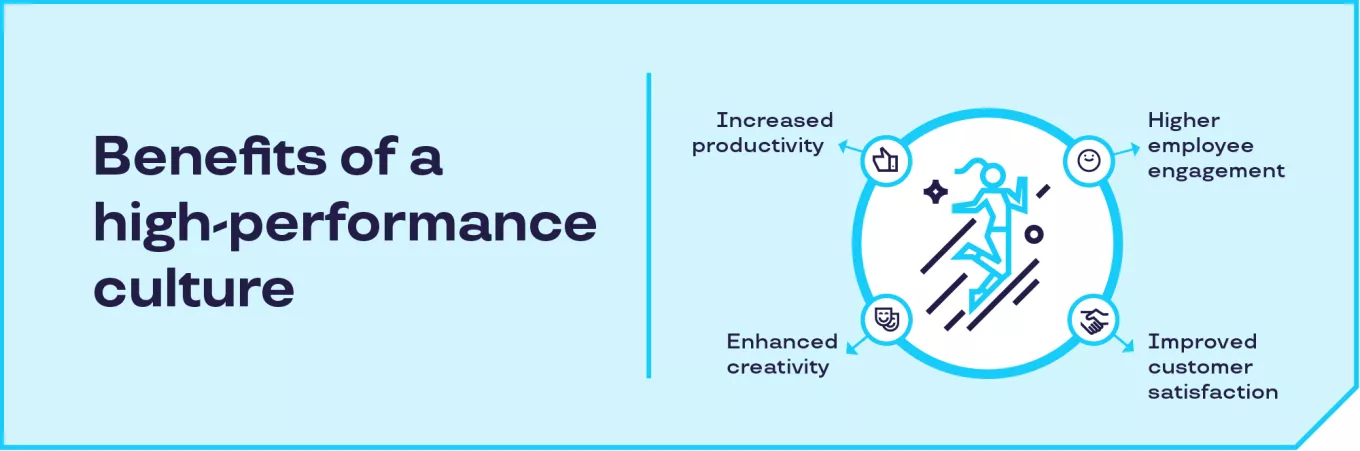 Benefits of a high-performance culture

Increased productivity

Higher employee engagement

Enhanced creativity

Improved customer satisfaction